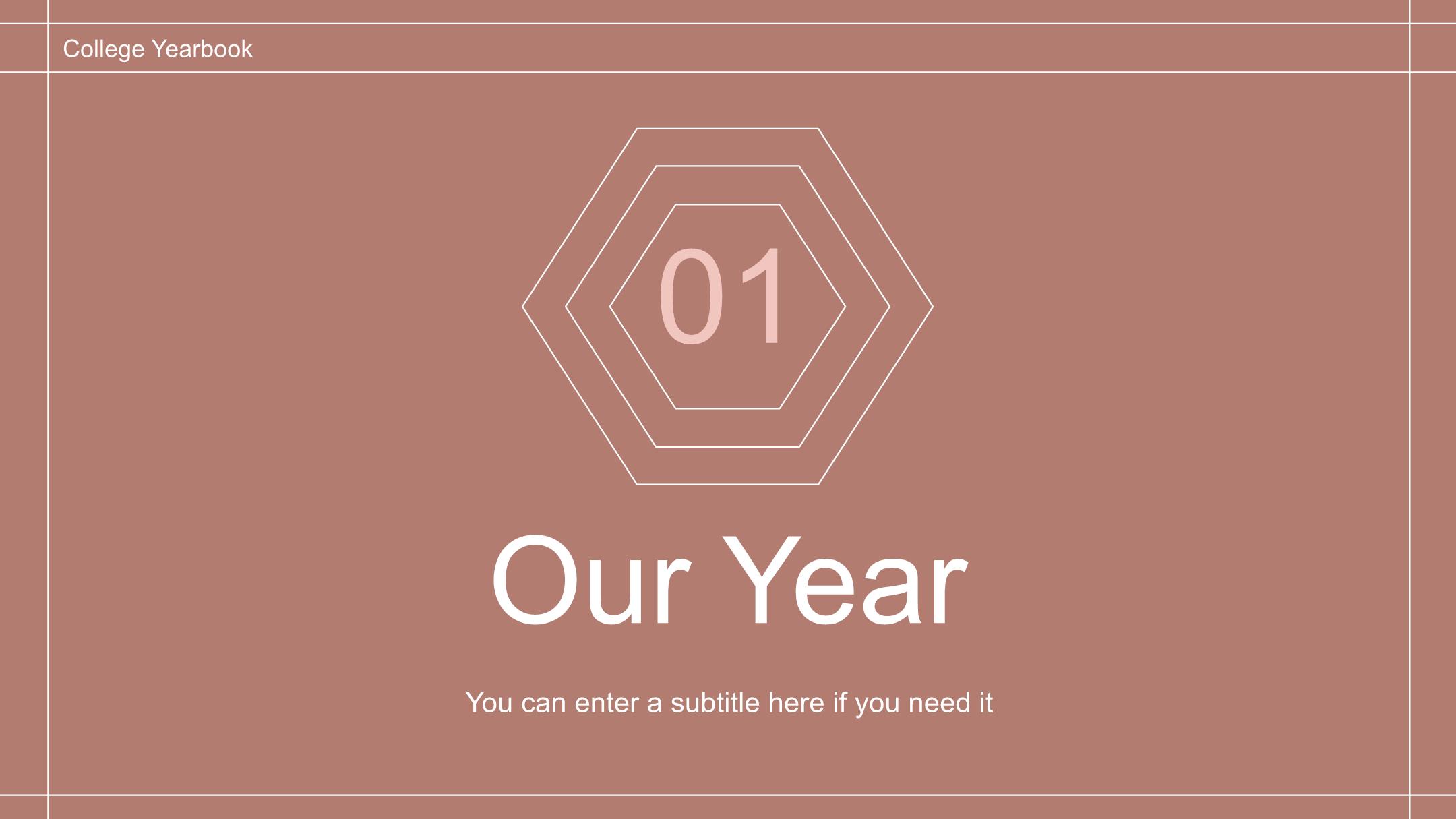 College Yearbook

01

Our Year

You can enter a subtitle here if you need it